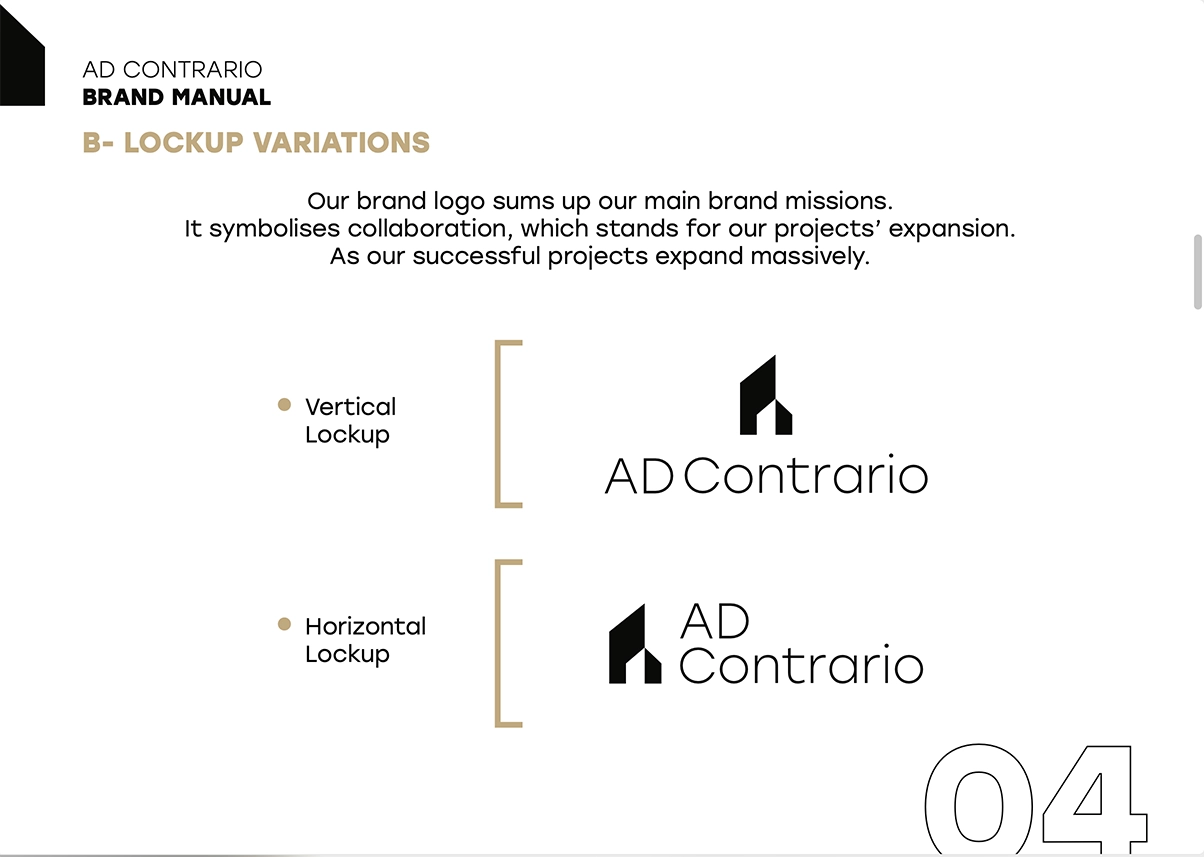 AD CONTRARIO
BRAND MANUAL

B- LOCKUP VARIATIONS

Our brand logo sums up our main brand missions. It symbolises collaboration, which stands for our projects' expansion. As our successful projects expand massively.

Vertical Lockup

AD Contrario

Horizontal Lockup

AD Contrario

04